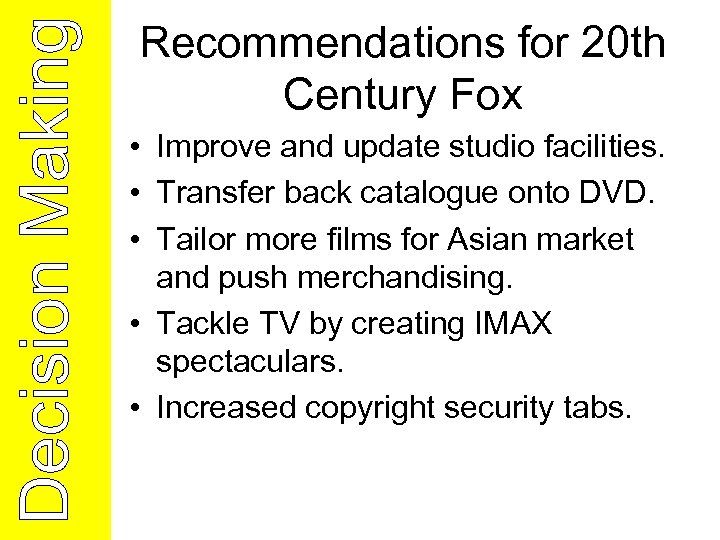 Decision Making

Recommendations for 20th Century Fox

• Improve and update studio facilities.
• Transfer back catalogue onto DVD.
• Tailor more films for Asian market and push merchandising.
• Tackle TV by creating IMAX spectaculars.
• Increased copyright security tabs.